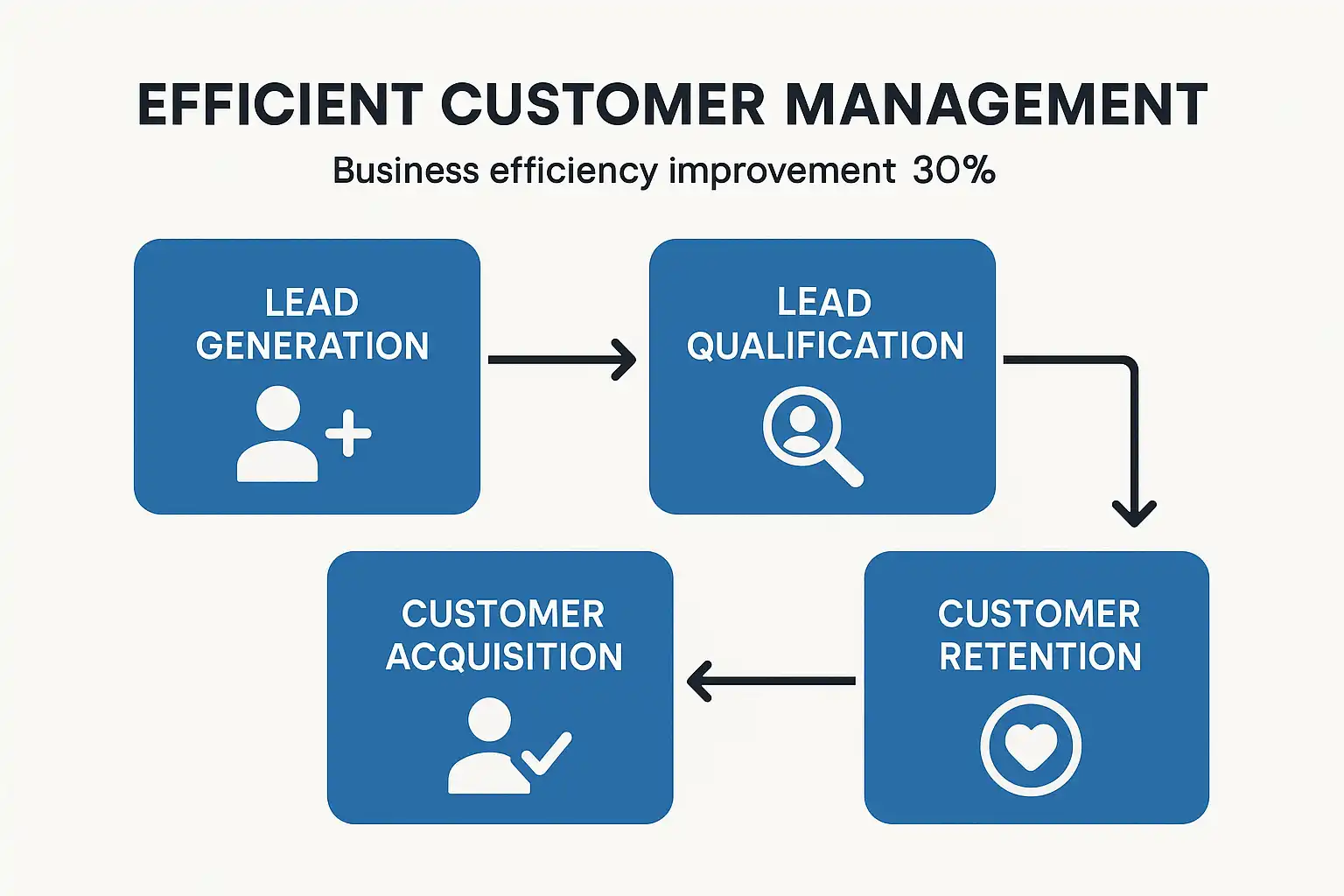 EFFICIENT CUSTOMER MANAGEMENT

Business efficiency improvement 30%

LEAD GENERATION

LEAD QUALIFICATION

CUSTOMER RETENTION

CUSTOMER ACQUISITION